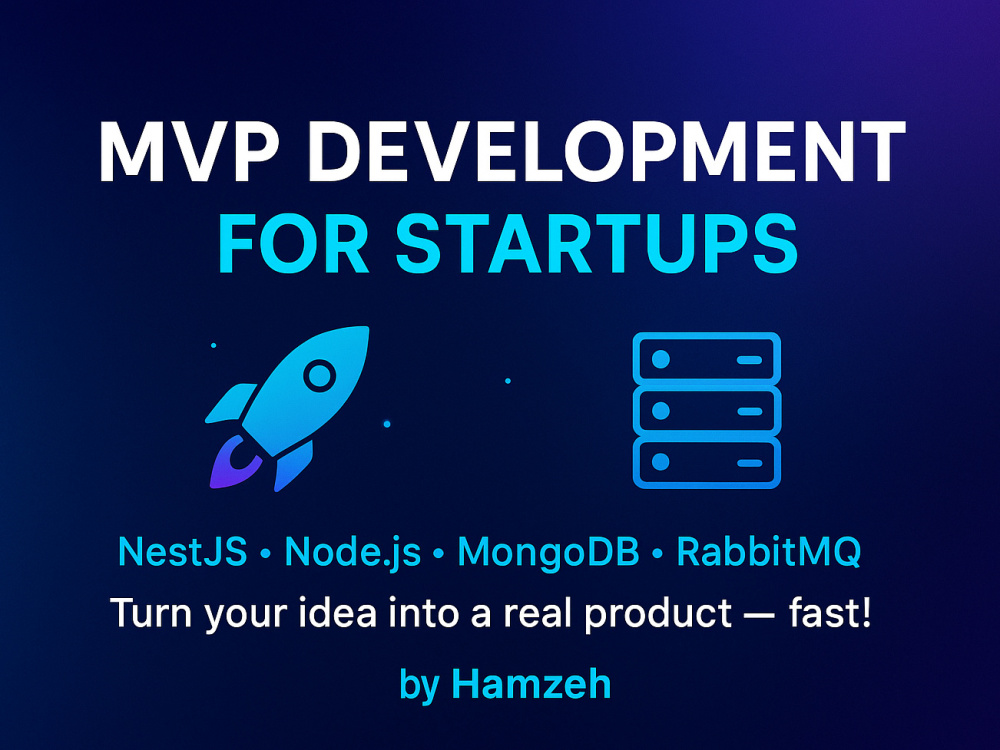 MVP DEVELOPMENT
FOR STARTUPS

NestJS • Node.js • MongoDB • RabbitMQ

Turn your idea into a real product — fast!

by Hamzeh